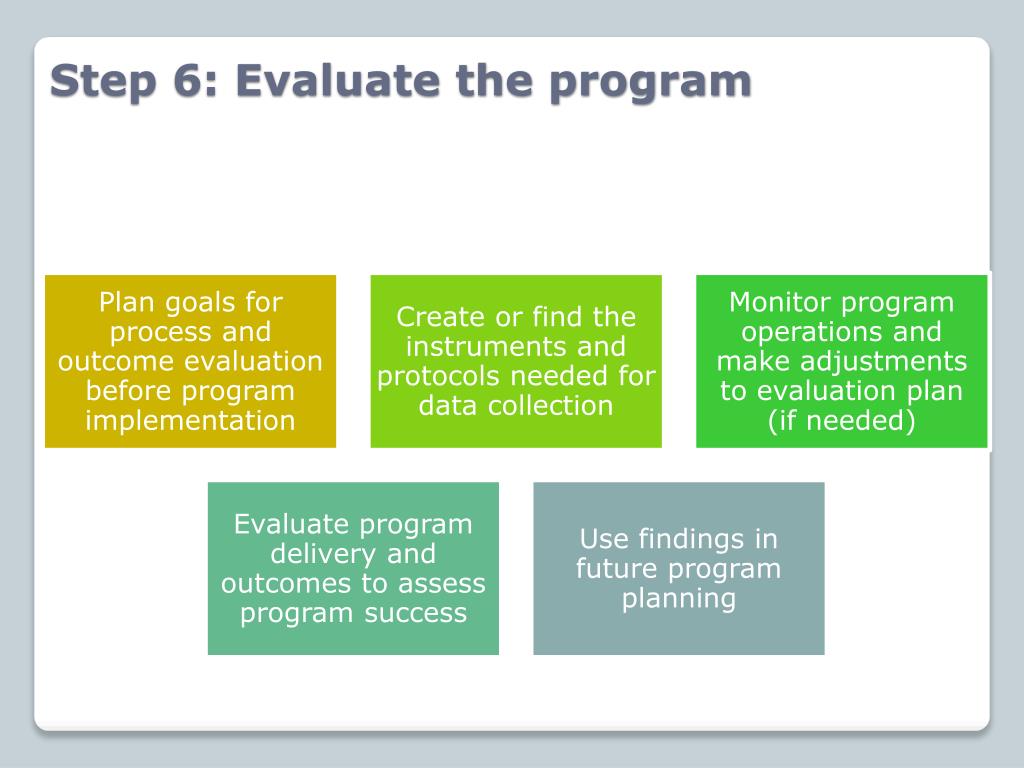 Step 6: Evaluate the program

Plan goals for process and outcome evaluation before program implementation

Create or find the instruments and protocols needed for data collection

Monitor program operations and make adjustments to evaluation plan (if needed)

Evaluate program delivery and outcomes to assess program success

Use findings in future program planning